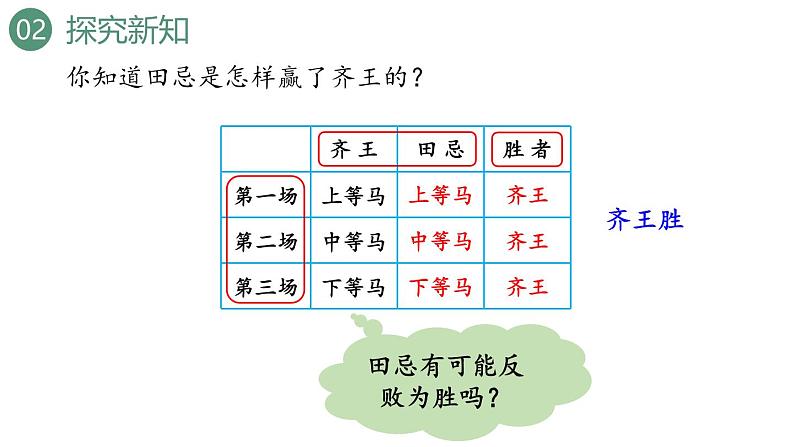 02 探究新知

你知道田忌是怎样赢了齐王的？

|  | 齐王 | 田忌 | 胜者 |
|---|---|---|---|
| 第一场 | 上等马 | 上等马 | 齐王 |
| 第二场 | 中等马 | 中等马 | 齐王 |
| 第三场 | 下等马 | 下等马 | 齐王 |

齐王胜

田忌有可能反败为胜吗？